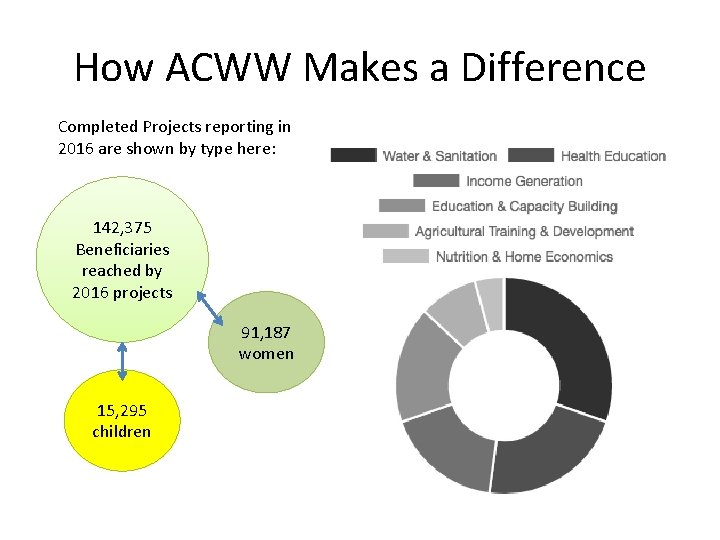 How ACWW Makes a Difference

Completed Projects reporting in 2016 are shown by type here:

142,375 Beneficiaries reached by 2016 projects

91,187 women

15,295 children

Water & Sanitation
Health Education
Income Generation
Education & Capacity Building
Agricultural Training & Development
Nutrition & Home Economics